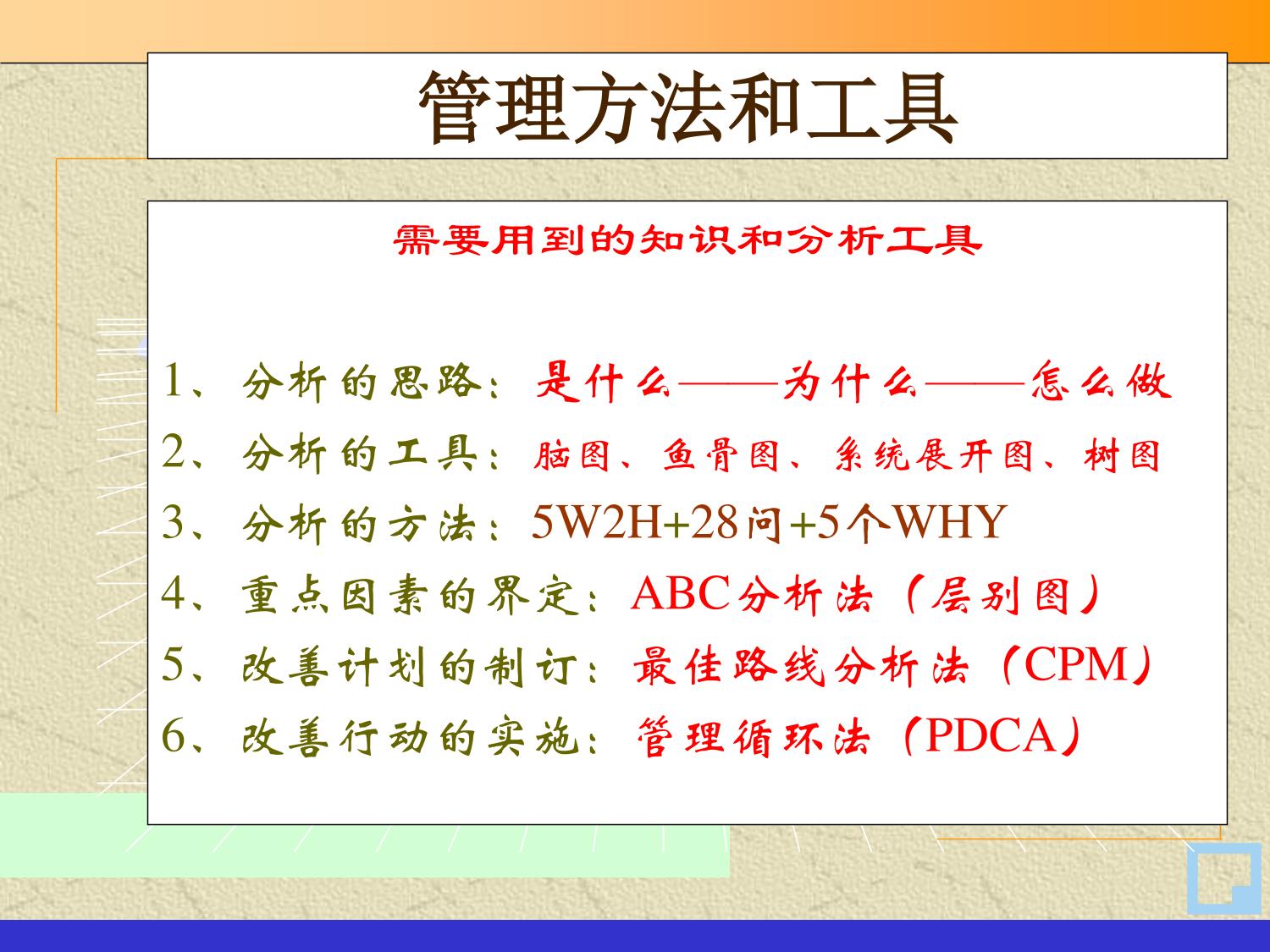 管理方法和工具

需要用到的知识和分析工具

1、分析的思路：是什么——为什么——怎么做
2、分析的工具：脑图、鱼骨图、系统展开图、树图
3、分析的方法：5W2H+28问+5个WHY
4、重点因素的界定：ABC分析法（层别图）
5、改善计划的制订：最佳路线分析法（CPM）
6、改善行动的实施：管理循环法（PDCA）